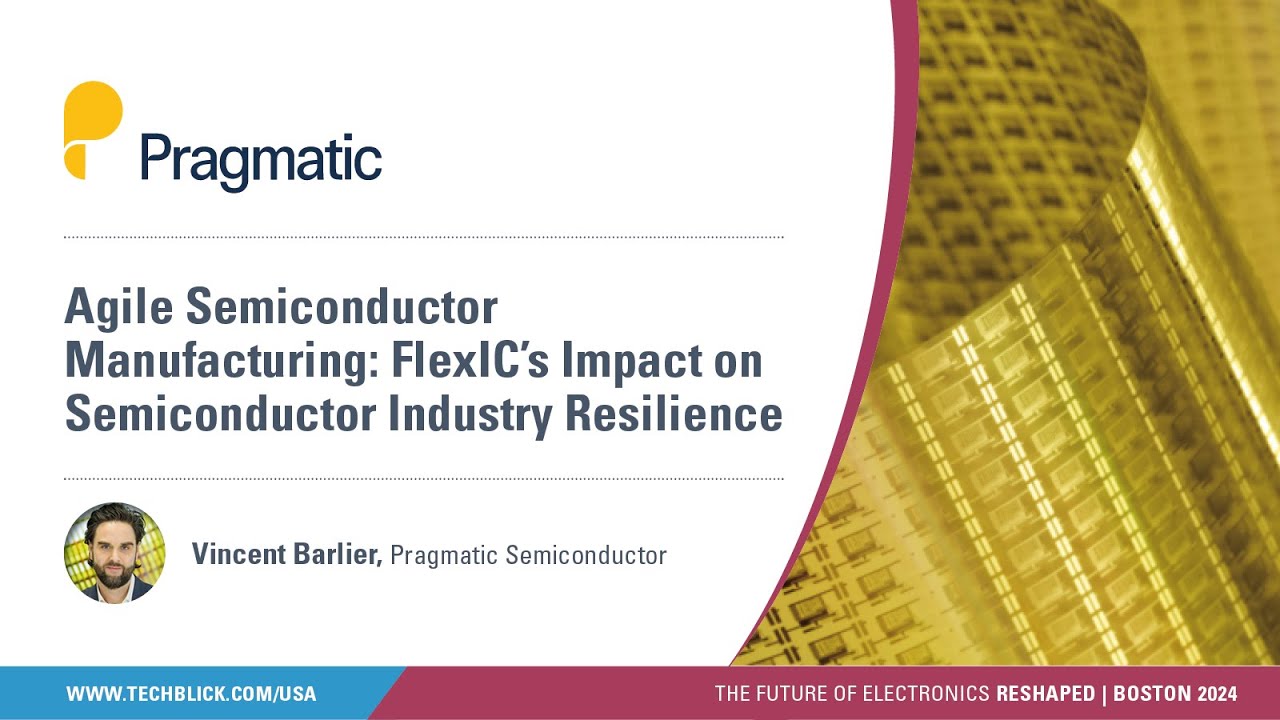 Pragmatic

Agile Semiconductor Manufacturing: FlexIC's Impact on Semiconductor Industry Resilience

Vincent Barlier, Pragmatic Semiconductor

WWW.TECHBLICK.COM/USA

THE FUTURE OF ELECTRONICS RESHAPED | BOSTON 2024